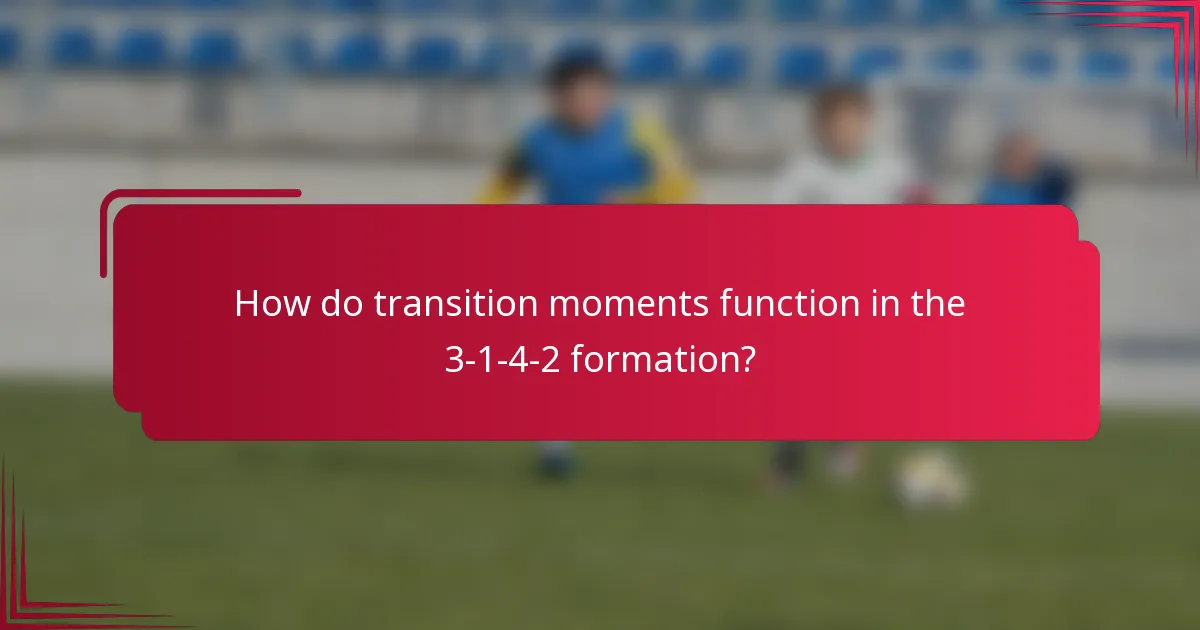 How do transition moments function in the 3-1-4-2 formation?